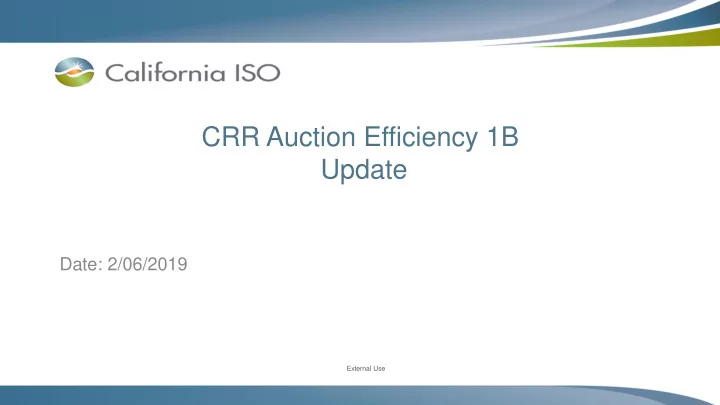 California ISO

CRR Auction Efficiency 1B
Update

Date: 2/06/2019

External Use